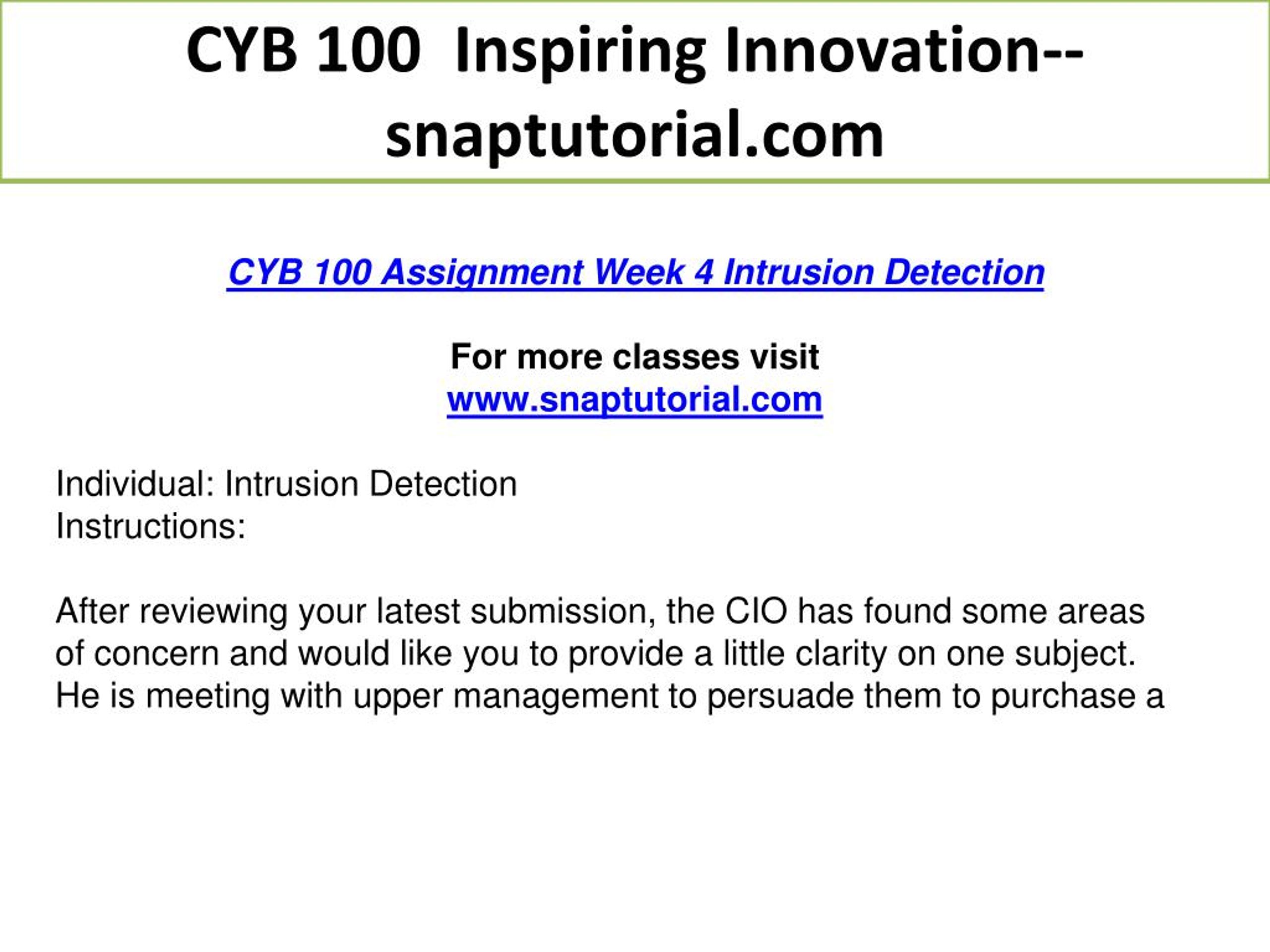 CYB 100 Inspiring Innovation--snaptutorial.com

CYB 100 Assignment Week 4 Intrusion Detection

For more classes visit
www.snaptutorial.com

Individual: Intrusion Detection
Instructions:

After reviewing your latest submission, the CIO has found some areas of concern and would like you to provide a little clarity on one subject. He is meeting with upper management to persuade them to purchase a